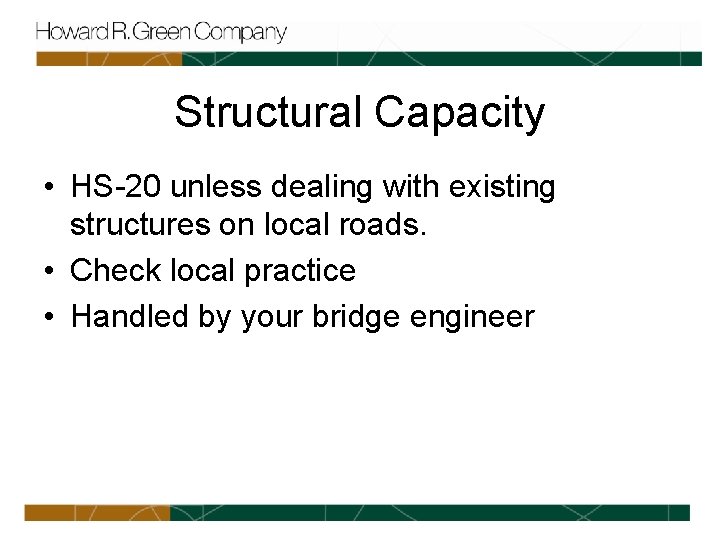 Howard R. Green Company

Structural Capacity

• HS-20 unless dealing with existing structures on local roads.
• Check local practice
• Handled by your bridge engineer